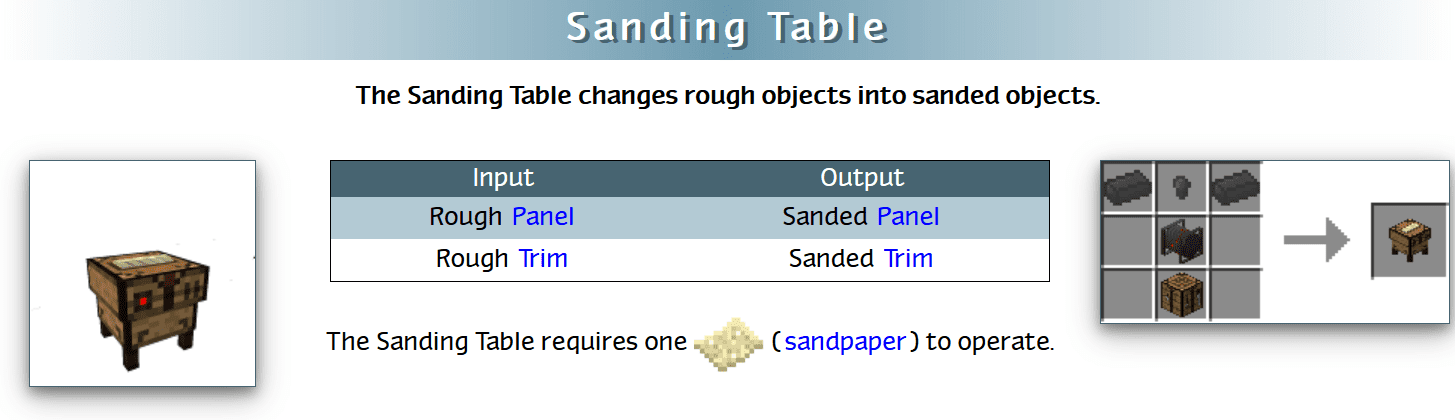 Sanding Table

The Sanding Table changes rough objects into sanded objects.

| Input | Output |
|---|---|
| Rough Panel | Sanded Panel |
| Rough Trim | Sanded Trim |

The Sanding Table requires one (sandpaper) to operate.